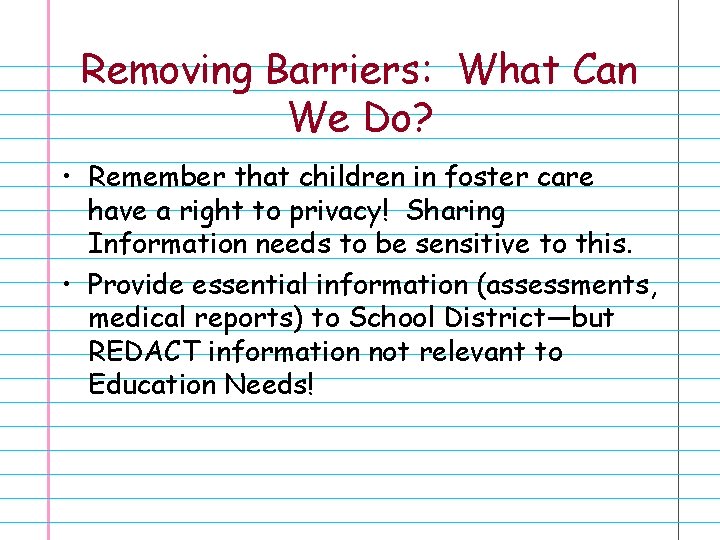 Removing Barriers: What Can We Do?

• Remember that children in foster care have a right to privacy! Sharing Information needs to be sensitive to this.
• Provide essential information (assessments, medical reports) to School District—but REDACT information not relevant to Education Needs!